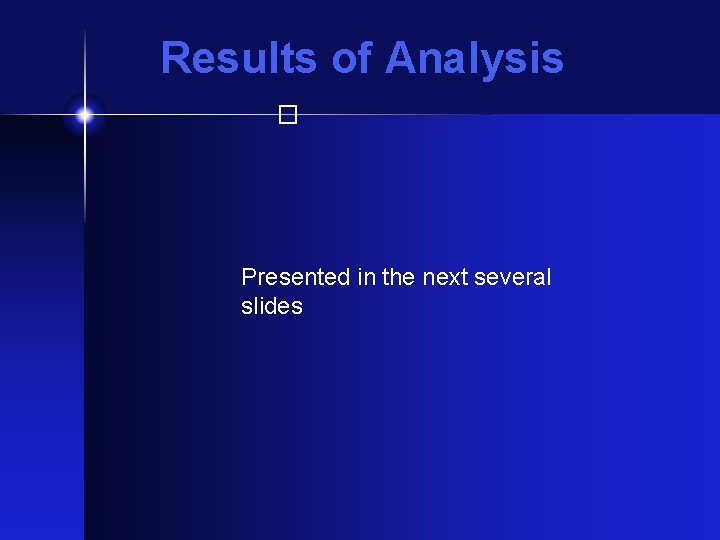 Results of Analysis

Presented in the next several slides